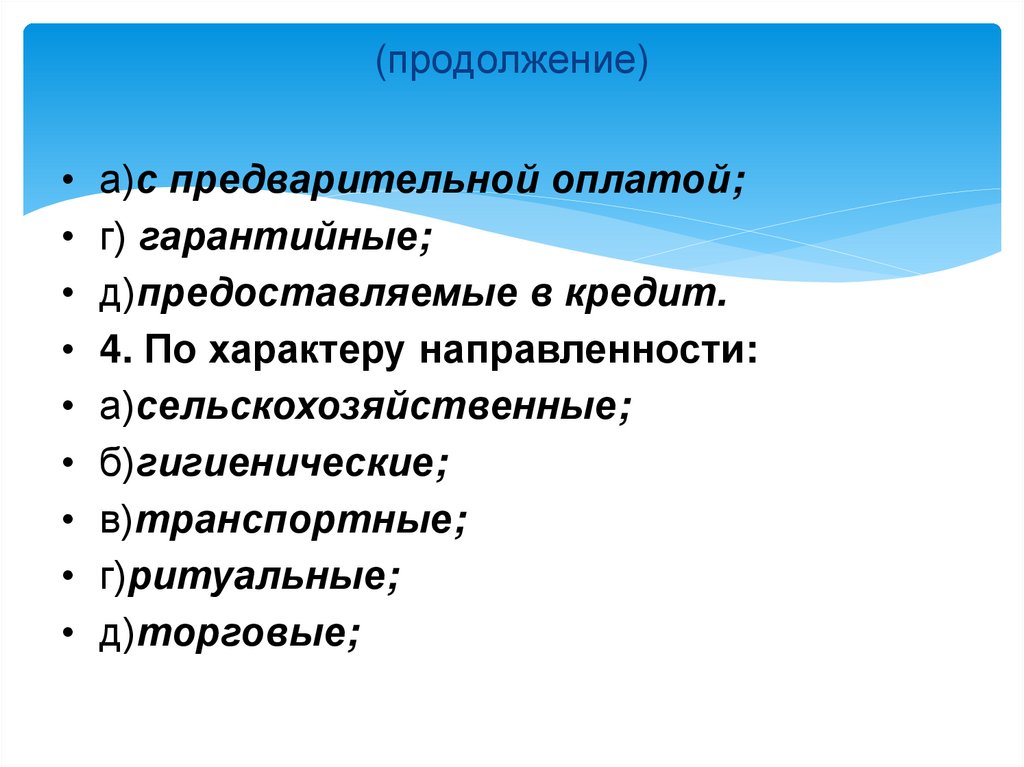 (продолжение)

• а)с предварительной оплатой;
• г) гарантийные;
• д)предоставляемые в кредит.
• 4. По характеру направленности:
• а)сельскохозяйственные;
• б)гигиенические;
• в)транспортные;
• г)ритуальные;
• д)торговые;